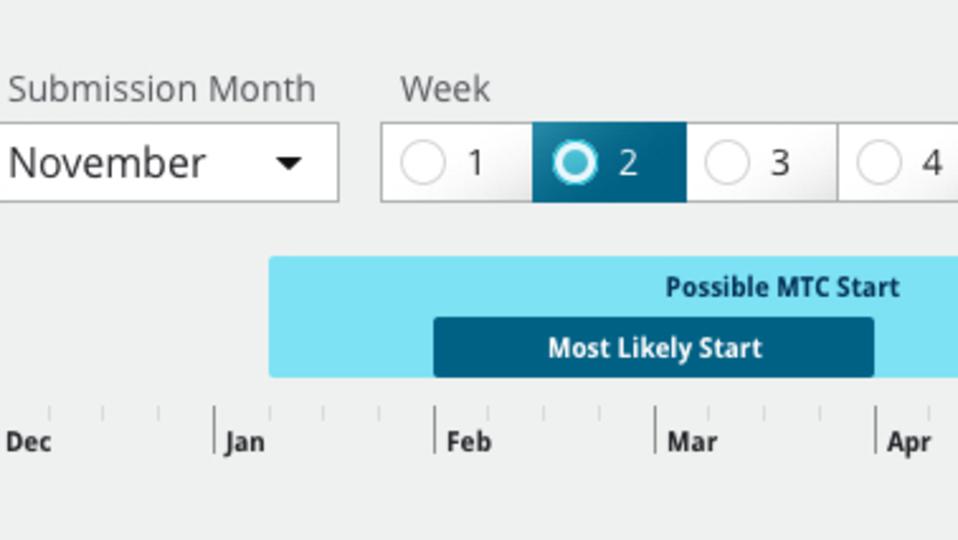 Submission Month

November

Week

1

2

3

4

Possible MTC Start

Most Likely Start

Dec

Jan

Feb

Mar

Apr